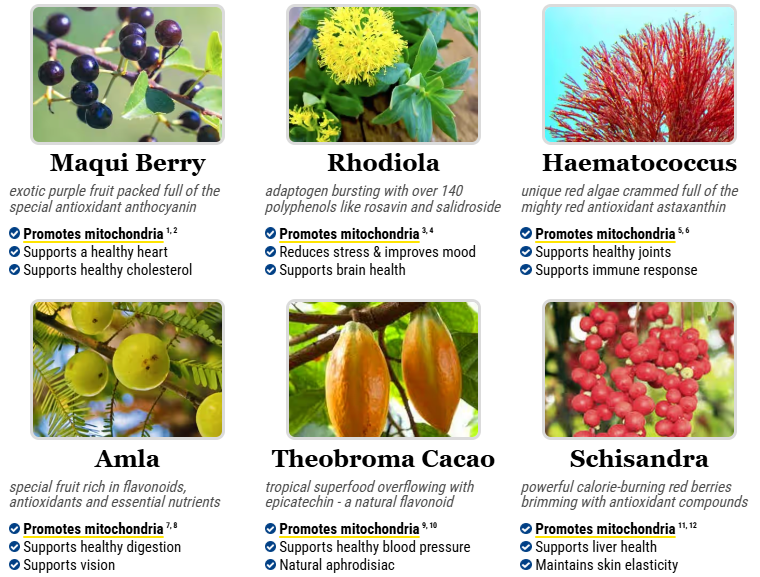 Maqui Berry

exotic purple fruit packed full of the special antioxidant anthocyanin

Promotes mitochondria $^{1, 2}$
Supports a healthy heart
Supports healthy cholesterol

Rhodiola

adaptogen bursting with over 140 polyphenols like rosavin and salidroside

Promotes mitochondria $^{3, 4}$
Reduces stress & improves mood
Supports brain health

Haematococcus

unique red algae crammed full of the mighty red antioxidant astaxanthin

Promotes mitochondria $^{5, 6}$
Supports healthy joints
Supports immune response

Amla

special fruit rich in flavonoids, antioxidants and essential nutrients

Promotes mitochondria $^{7, 8}$
Supports healthy digestion
Supports vision

Theobroma Cacao

tropical superfood overflowing with epicatechin - a natural flavonoid

Promotes mitochondria $^{9, 10}$
Supports healthy blood pressure
Natural aphrodisiac

Schisandra

powerful calorie-burning red berries brimming with antioxidant compounds

Promotes mitochondria $^{11, 12}$
Supports liver health
Maintains skin elasticity